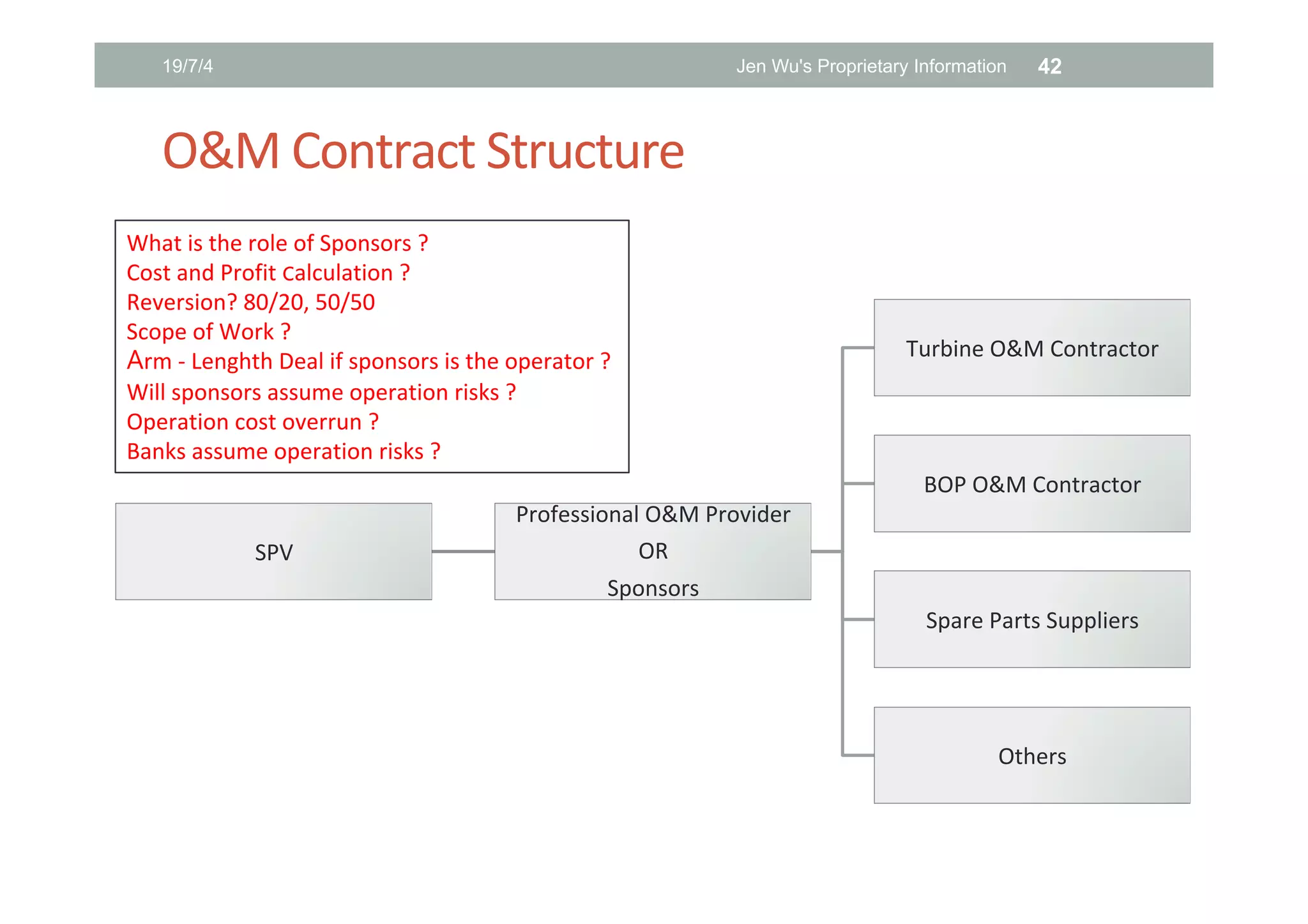 19/7/4 Jen Wu's Proprietary Information 42

O&M Contract Structure

What is the role of Sponsors ?
Cost and Profit Calculation ?
Reversion? 80/20, 50/50
Scope of Work ?
Arm - Lenghth Deal if sponsors is the operator ?
Will sponsors assume operation risks ?
Operation cost overrun ?
Banks assume operation risks ?

SPV

Professional O&M Provider
OR
Sponsors

Turbine O&M Contractor

BOP O&M Contractor

Spare Parts Suppliers

Others